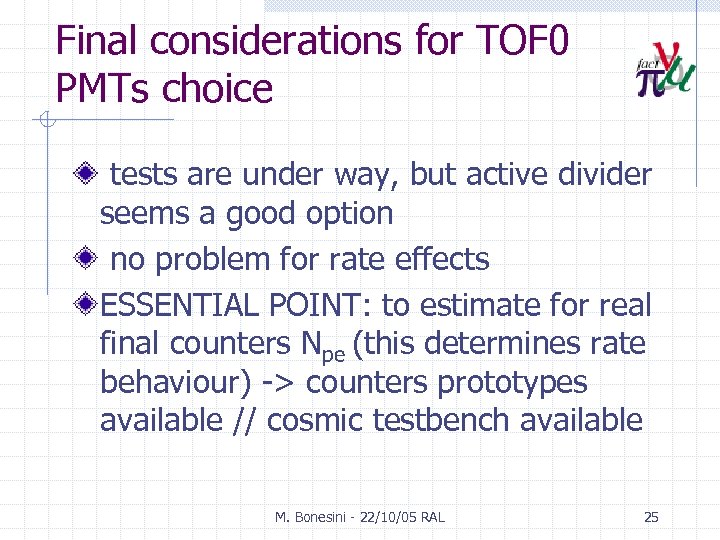 Final considerations for TOF0 PMTs choice

fact
$\pi\nu\mu$

tests are under way, but active divider seems a good option

no problem for rate effects

ESSENTIAL POINT: to estimate for real final counters $N_{pe}$ (this determines rate behaviour) -> counters prototypes available // cosmic testbench available

M. Bonesini - 22/10/05 RAL

25